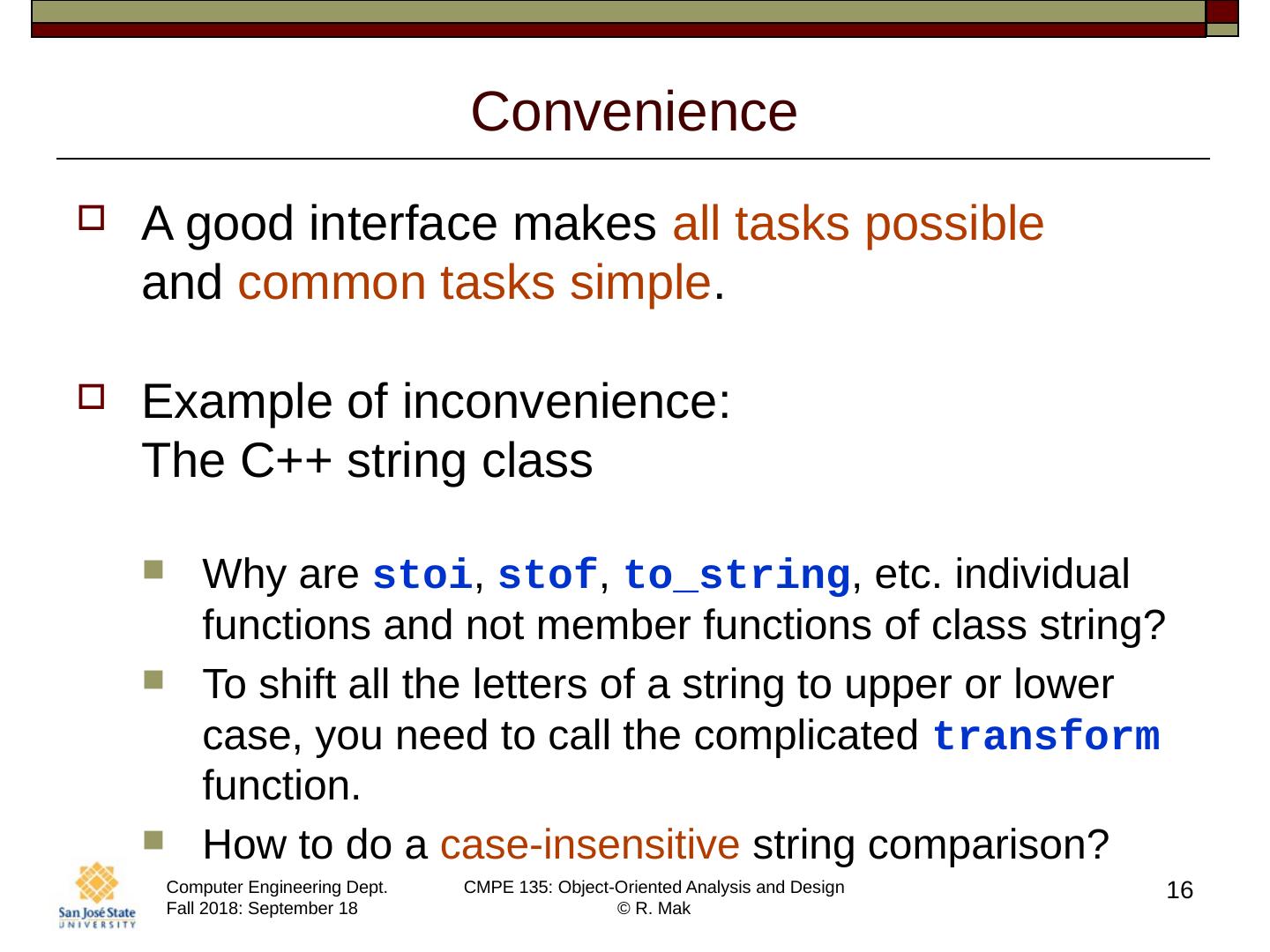 Convenience

A good interface makes all tasks possible and common tasks simple.

Example of inconvenience: The C++ string class

Why are stoi, stof, to_string, etc. individual functions and not member functions of class string?

To shift all the letters of a string to upper or lower case, you need to call the complicated transform function.

How to do a case-insensitive string comparison?

San José State UNIVERSITY

Computer Engineering Dept.
Fall 2018: September 18

CMPE 135: Object-Oriented Analysis and Design
© R. Mak

16